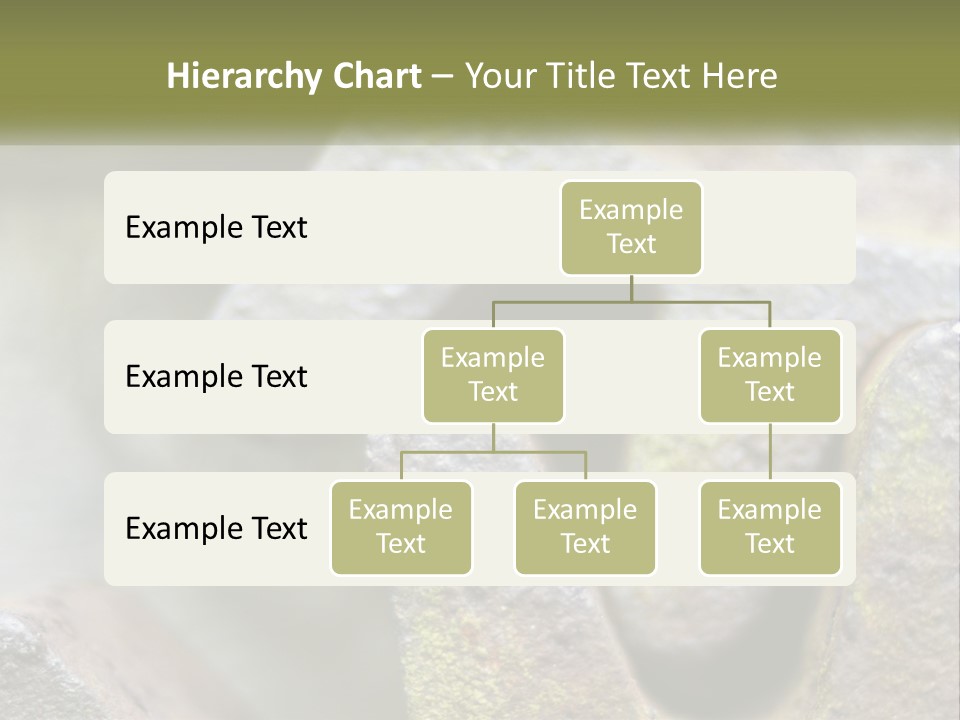 Hierarchy Chart – Your Title Text Here

Example Text

Example Text

Example Text

Example Text

Example Text

Example Text

Example Text

Example Text

Example Text